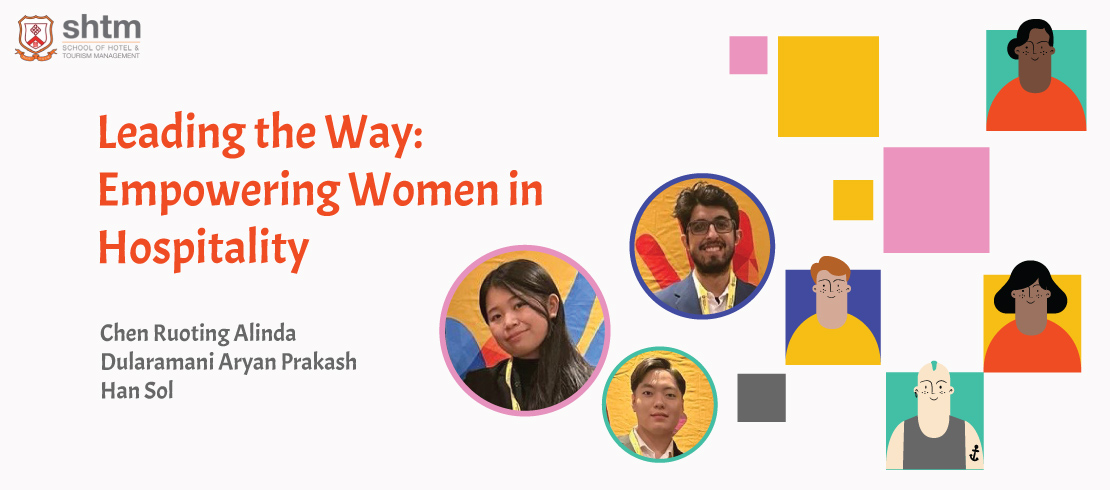 shtm
SCHOOL OF HOTEL & TOURISM MANAGEMENT

Leading the Way: Empowering Women in Hospitality

Chen Ruoting Alinda
Dularamani Aryan Prakash
Han Sol